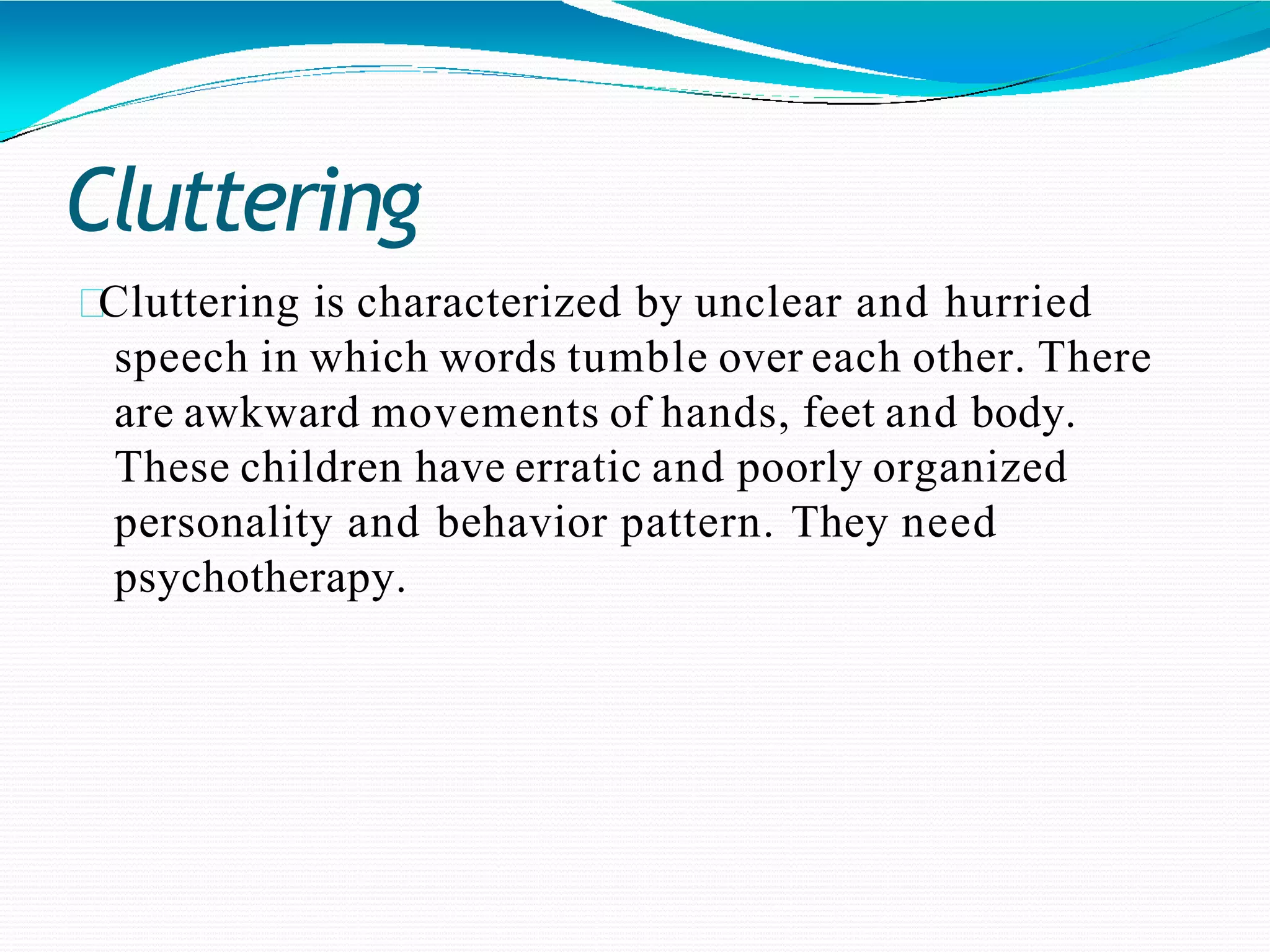 Cluttering

Cluttering is characterized by unclear and hurried speech in which words tumble over each other. There are awkward movements of hands, feet and body. These children have erratic and poorly organized personality and behavior pattern. They need psychotherapy.